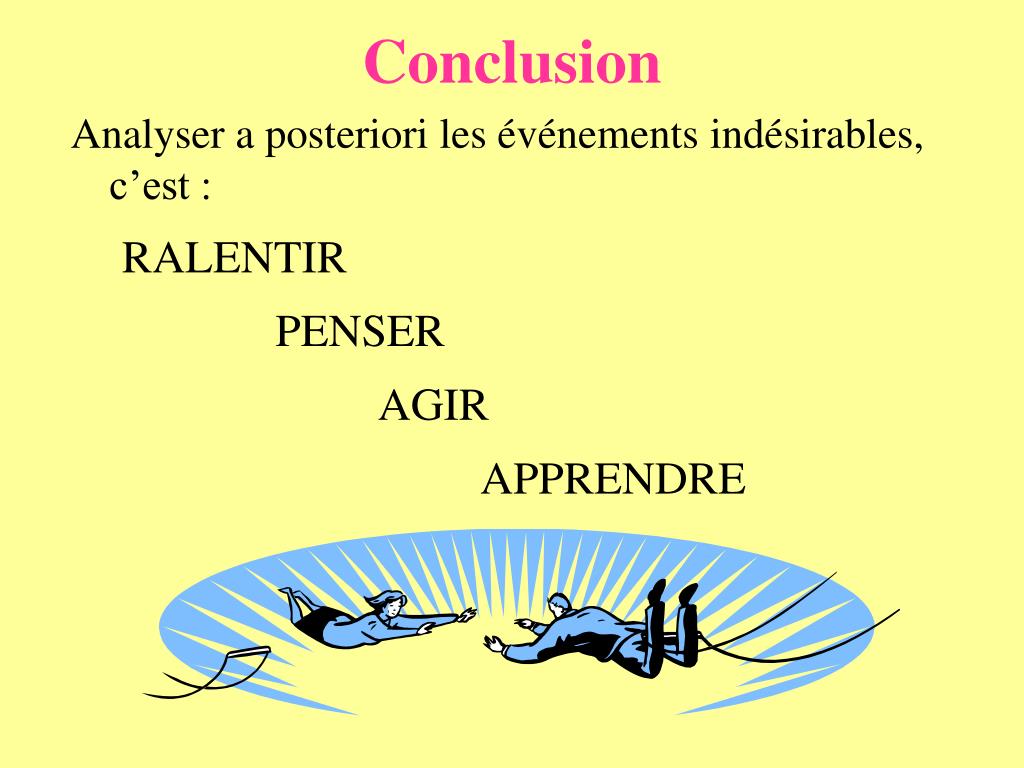 Conclusion

Analyser a posteriori les événements indésirables, c’est :

RALENTIR

PENSER

AGIR

APPRENDRE